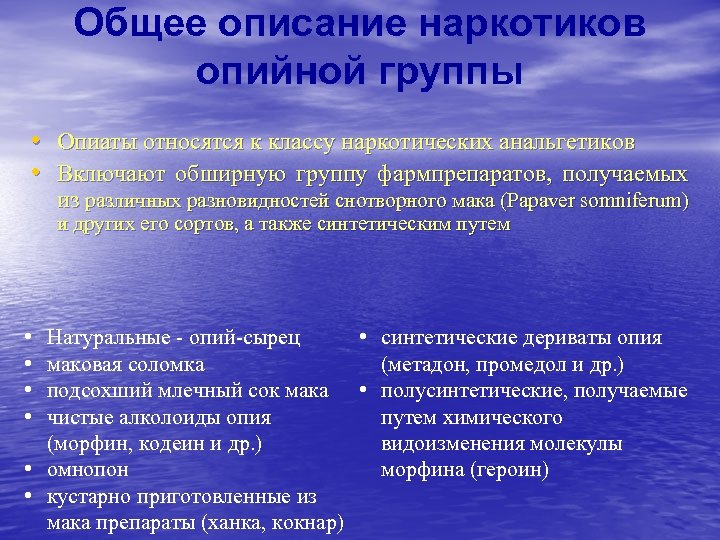 Общее описание наркотиков опийной группы

• Опиаты относятся к классу наркотических анальгетиков
• Включают обширную группу фармпрепаратов, получаемых из различных разновидностей снотворного мака (Papaver somniferum) и других его сортов, а также синтетическим путем

• Натуральные - опий-сырец
• маковая соломка
• подсохший млечный сок мака
• чистые алколоиды опия (морфин, кодеин и др.)
• омнопон
• кустарно приготовленные из мака препараты (ханка, кокнар)

• синтетические дериваты опия (метадон, промедол и др.)
• полусинтетические, получаемые путем химического видоизменения молекулы морфина (героин)